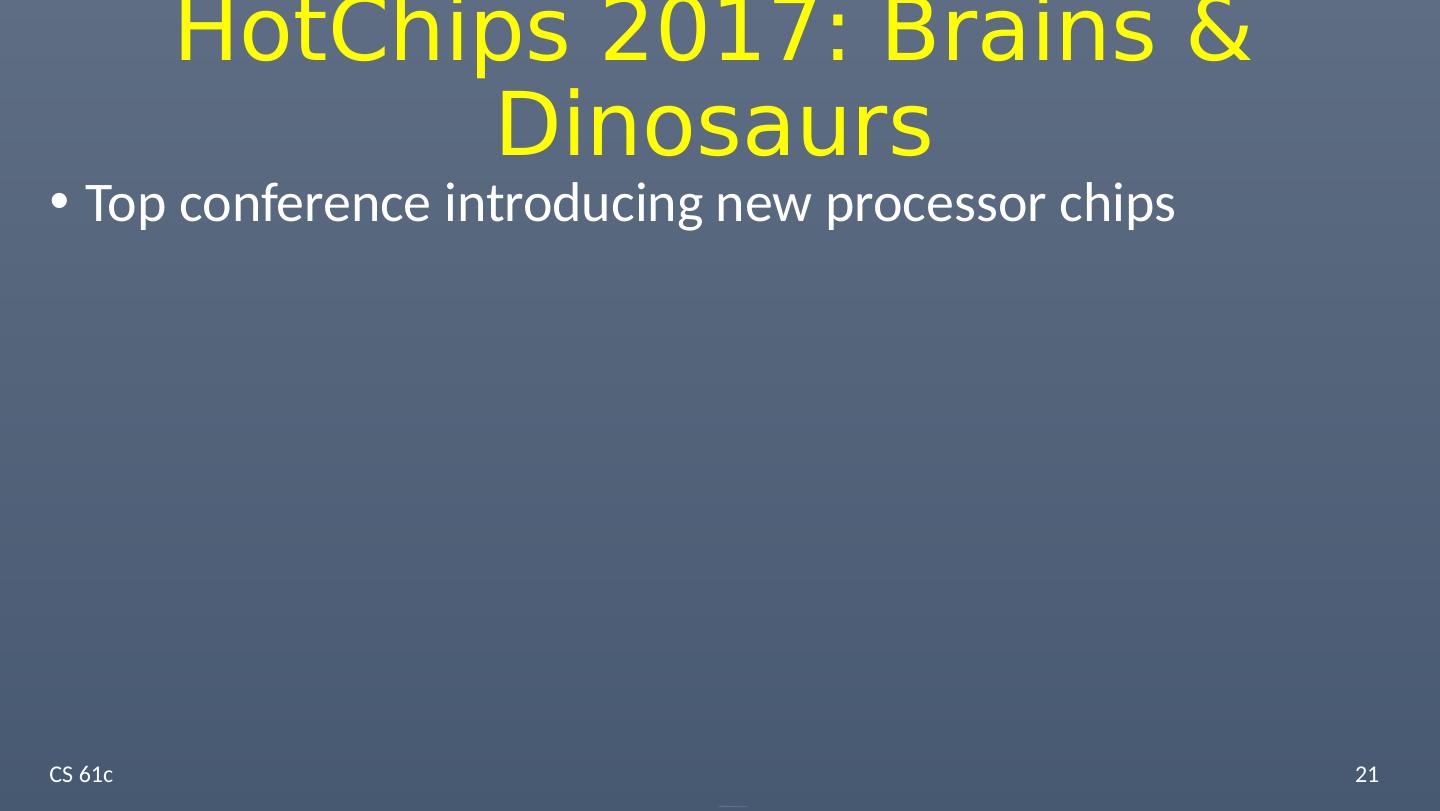 HotChips 2017: Brains & Dinosaurs

• Top conference introducing new processor chips

CS 61c

21